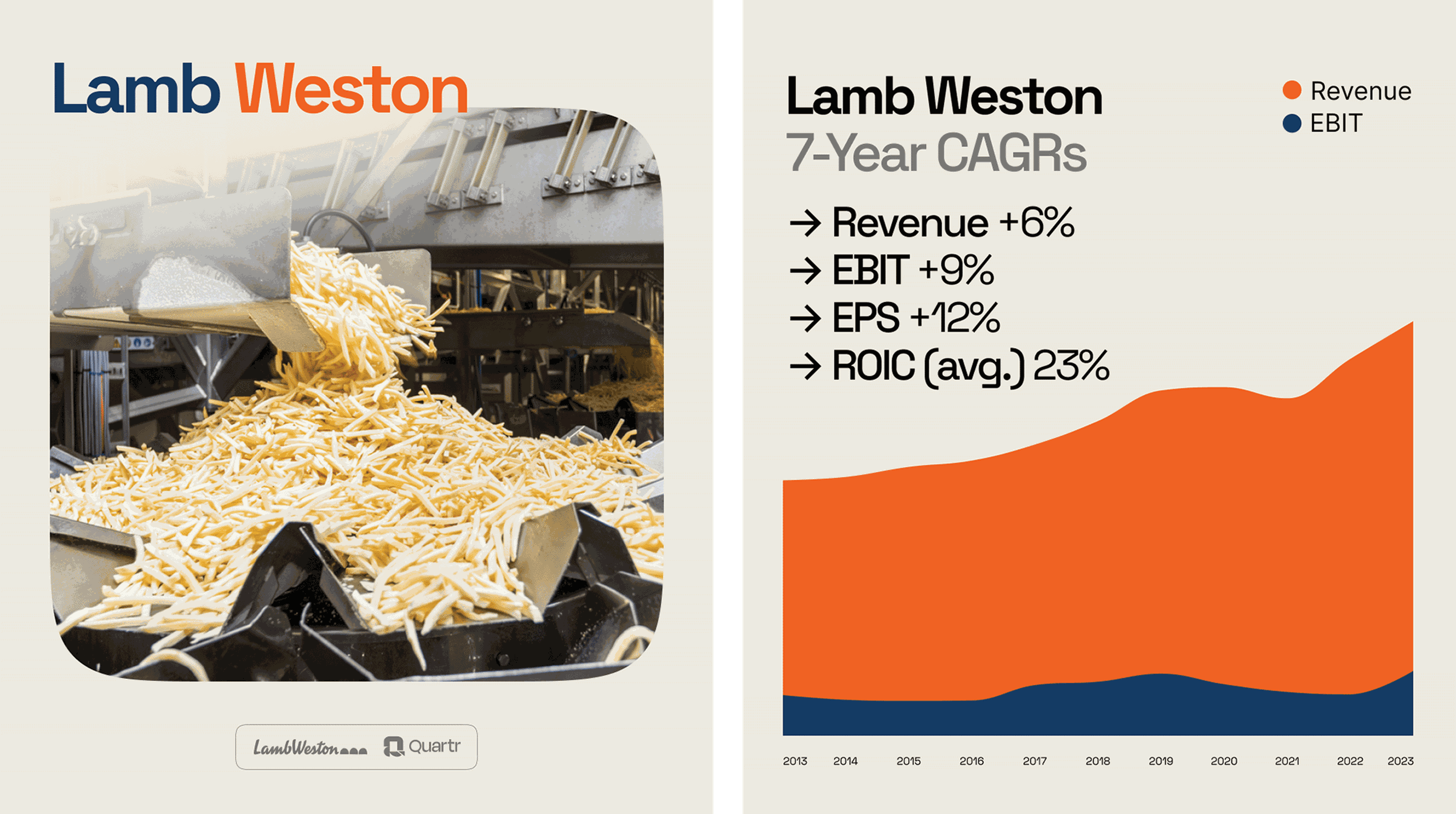 Lamb Weston

LambWeston Quartr

Lamb Weston
7-Year CAGRs

Revenue
EBIT

→ Revenue +6%
→ EBIT +9%
→ EPS +12%
→ ROIC (avg.) 23%

2013 2014 2015 2016 2017 2018 2019 2020 2021 2022 2023